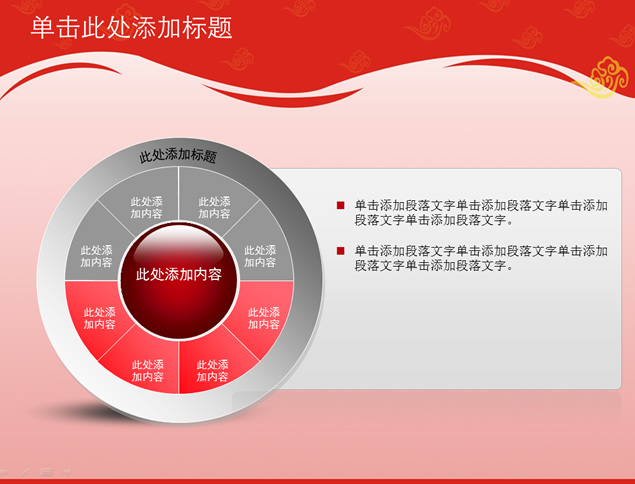 单击此处添加标题

此处添加标题

此处添加内容

此处添加内容

此处添加内容

此处添加内容

此处添加内容

此处添加内容

此处添加内容

此处添加内容

此处添加内容

单击添加段落文字单击添加段落文字单击添加段落文字单击添加段落文字。

单击添加段落文字单击添加段落文字单击添加段落文字单击添加段落文字。